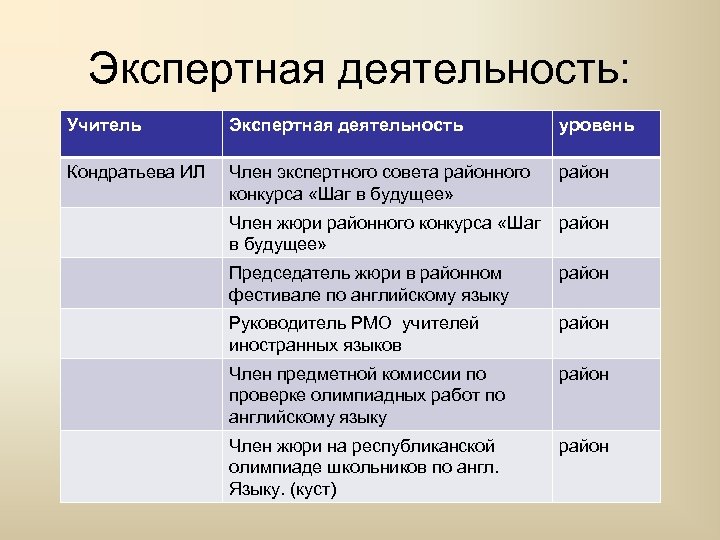 Экспертная деятельность:

| Учитель | Экспертная деятельность | уровень |
|---|---|---|
| Кондратьева ИЛ | Член экспертного совета районного конкурса «Шаг в будущее» | район |
| | Член жюри районного конкурса «Шаг в будущее» | район |
| | Председатель жюри в районном фестивале по английскому языку | район |
| | Руководитель РМО учителей иностранных языков | район |
| | Член предметной комиссии по проверке олимпиадных работ по английскому языку | район |
| | Член жюри на республиканской олимпиаде школьников по англ. Языку. (куст) | район |